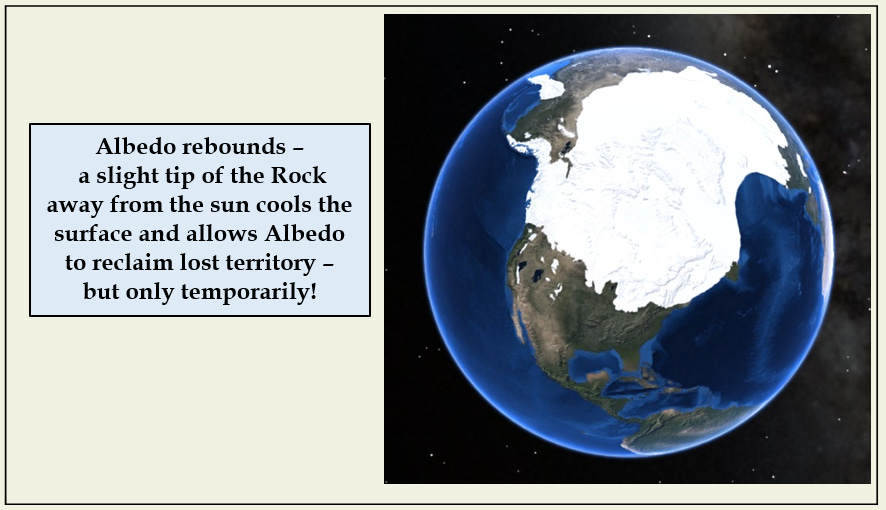 Albedo rebounds – a slight tip of the Rock away from the sun cools the surface and allows Albedo to reclaim lost territory – but only temporarily!